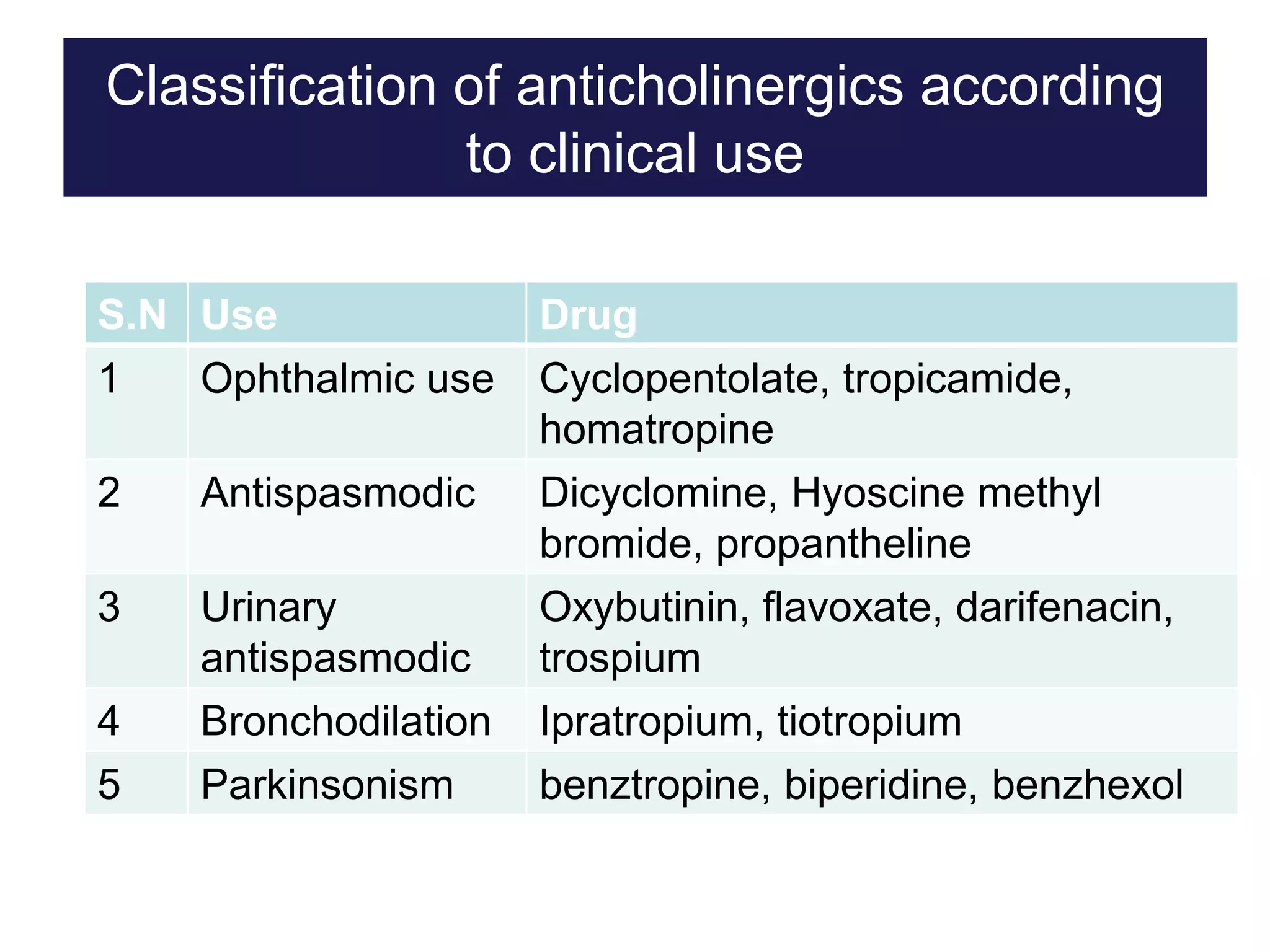 Classification of anticholinergics according to clinical use

| S.N | Use | Drug |
|---|---|---|
| 1 | Ophthalmic use | Cyclopentolate, tropicamide, homatropine |
| 2 | Antispasmodic | Dicyclomine, Hyoscine methyl bromide, propantheline |
| 3 | Urinary antispasmodic | Oxybutinin, flavoxate, darifenacin, trospium |
| 4 | Bronchodilation | Ipratropium, tiotropium |
| 5 | Parkinsonism | benztropine, biperidine, benzhexol |